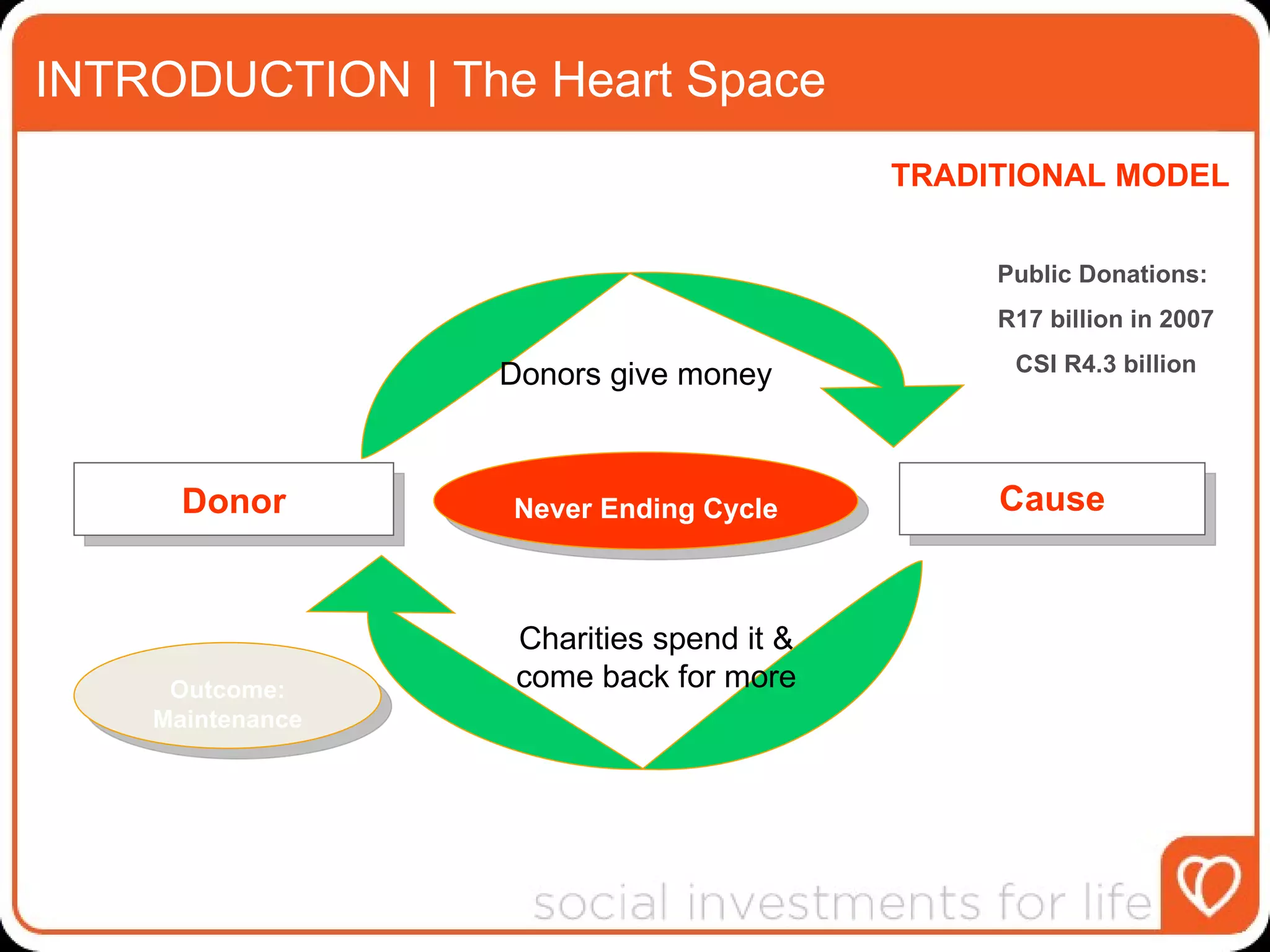 INTRODUCTION | The Heart Space

TRADITIONAL MODEL

Public Donations:

R17 billion in 2007

CSI R4.3 billion

Donors give money

Donor

Never Ending Cycle

Cause

Charities spend it & come back for more

Outcome: Maintenance

social investments for life